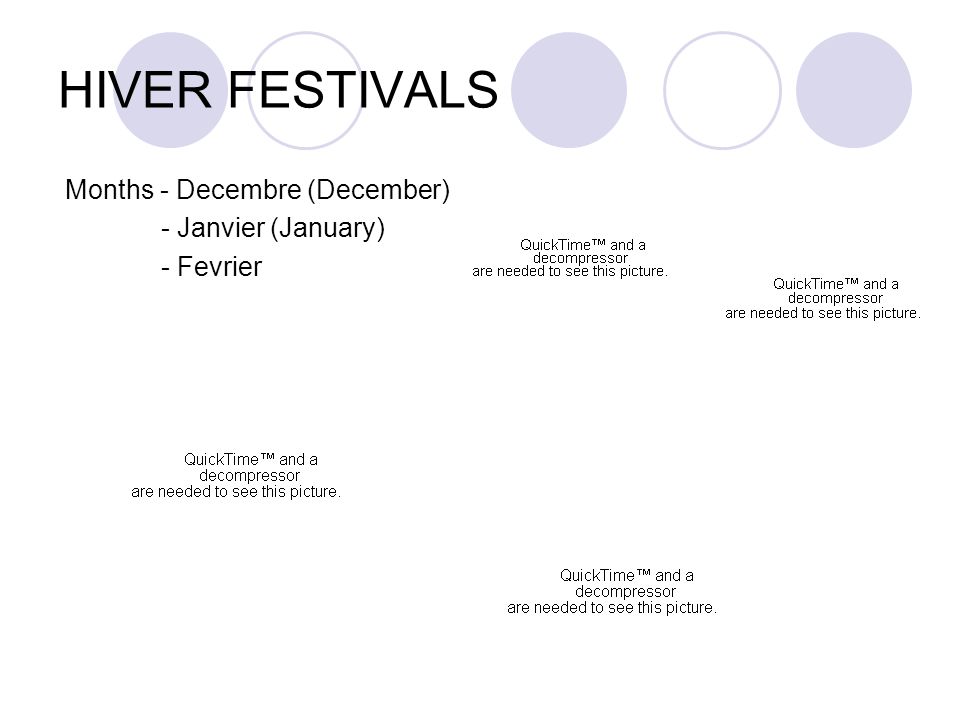 HIVER FESTIVALS

Months - Decembre (December)
- Janvier (January)
- Fevrier

QuickTime™ and a decompressor are needed to see this picture.

QuickTime™ and a decompressor are needed to see this picture.

QuickTime™ and a decompressor are needed to see this picture.

QuickTime™ and a decompressor are needed to see this picture.